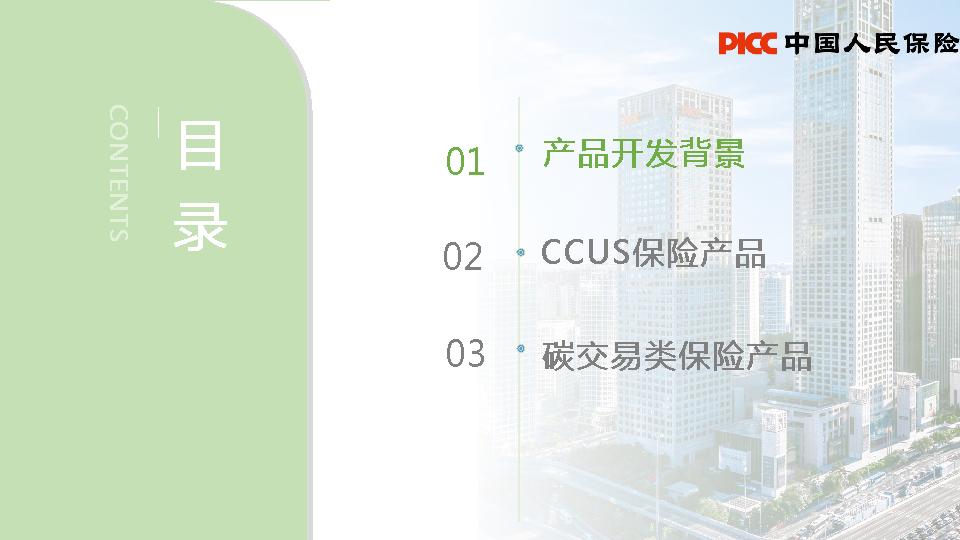 PICC 中国人民保险

CONTENTS

目录

01 产品开发背景

02 CCUS保险产品

03 碳交易类保险产品